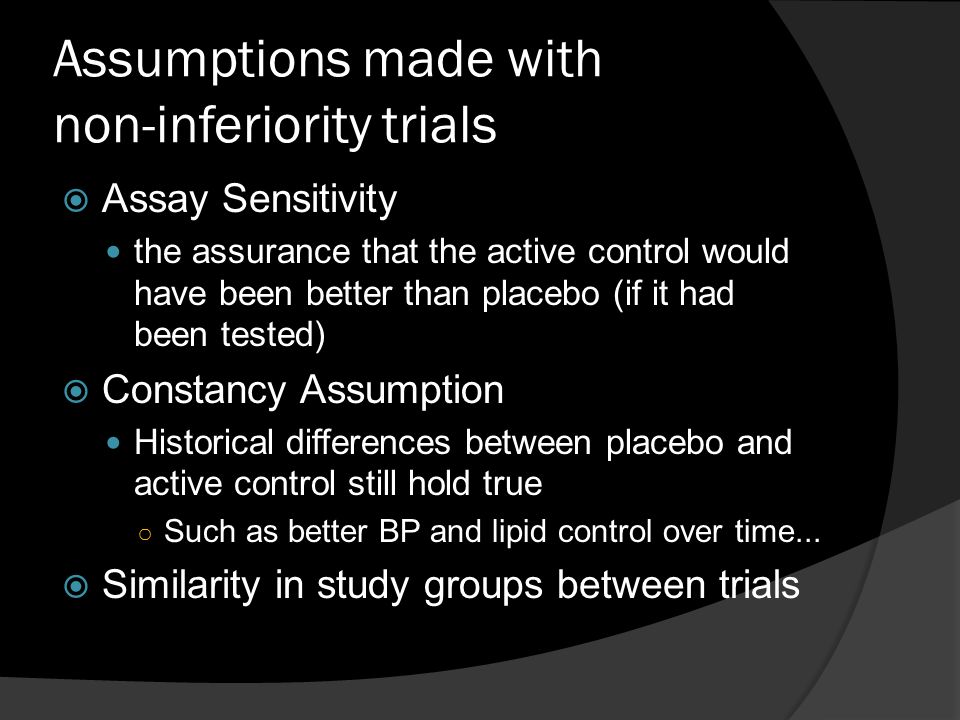 Assumptions made with non-inferiority trials

Assay Sensitivity

the assurance that the active control would have been better than placebo (if it had been tested)

Constancy Assumption

Historical differences between placebo and active control still hold true

Such as better BP and lipid control over time...

Similarity in study groups between trials